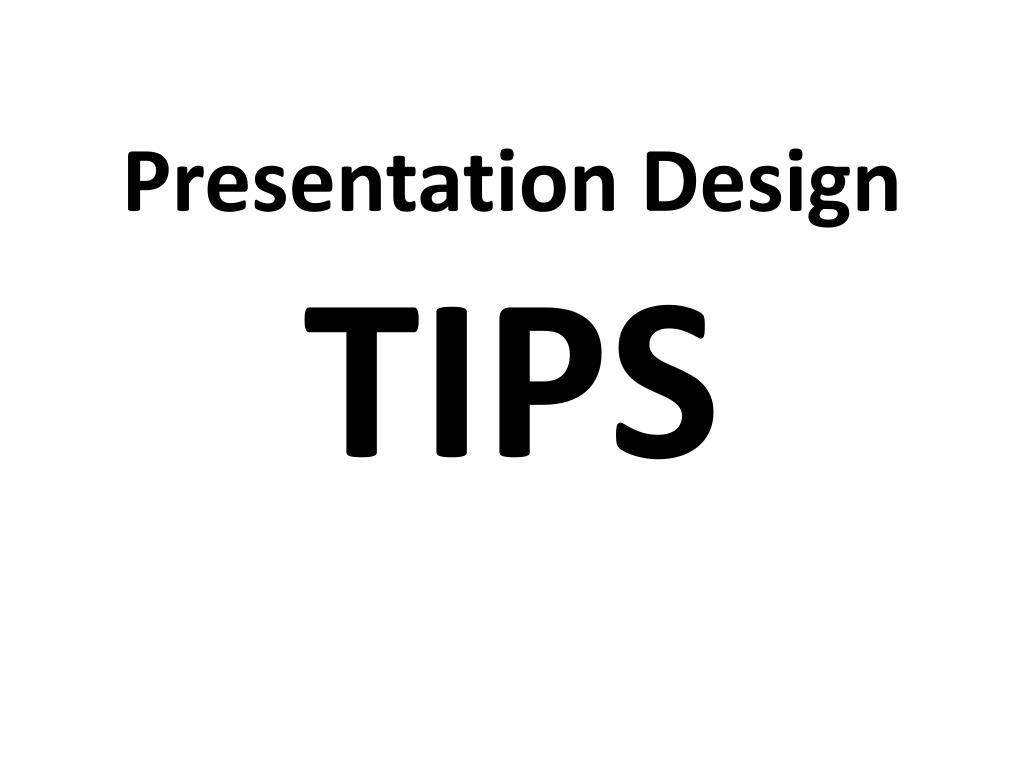 Presentation Design

TIPS